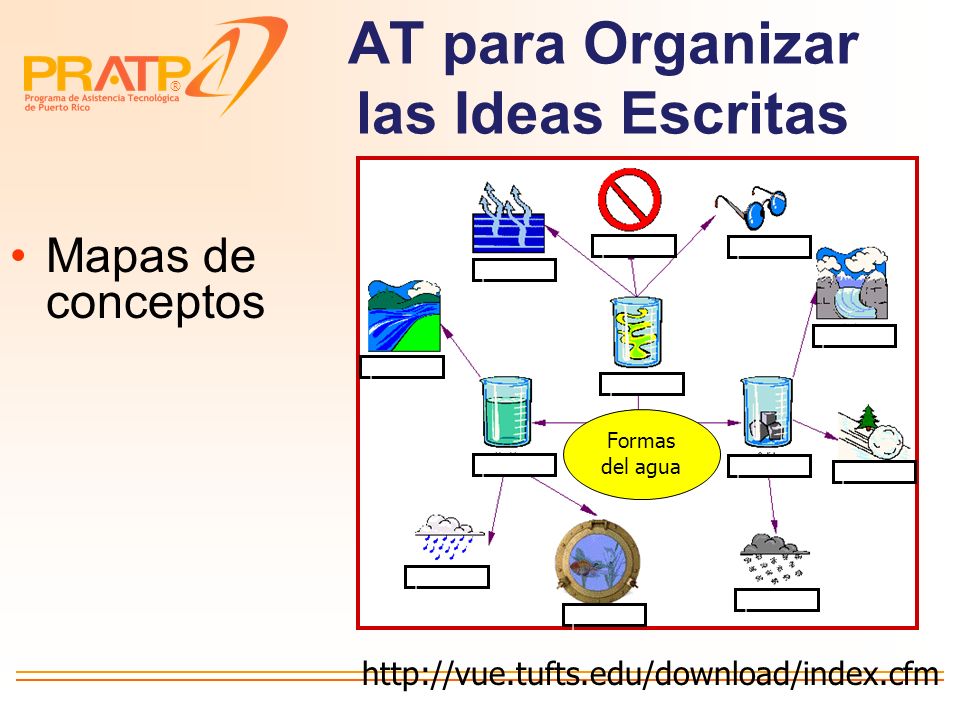 PRATP®
Programa de Asistencia Tecnológica de Puerto Rico

AT para Organizar las Ideas Escritas

• Mapas de conceptos

Formas del agua

http://vue.tufts.edu/download/index.cfm